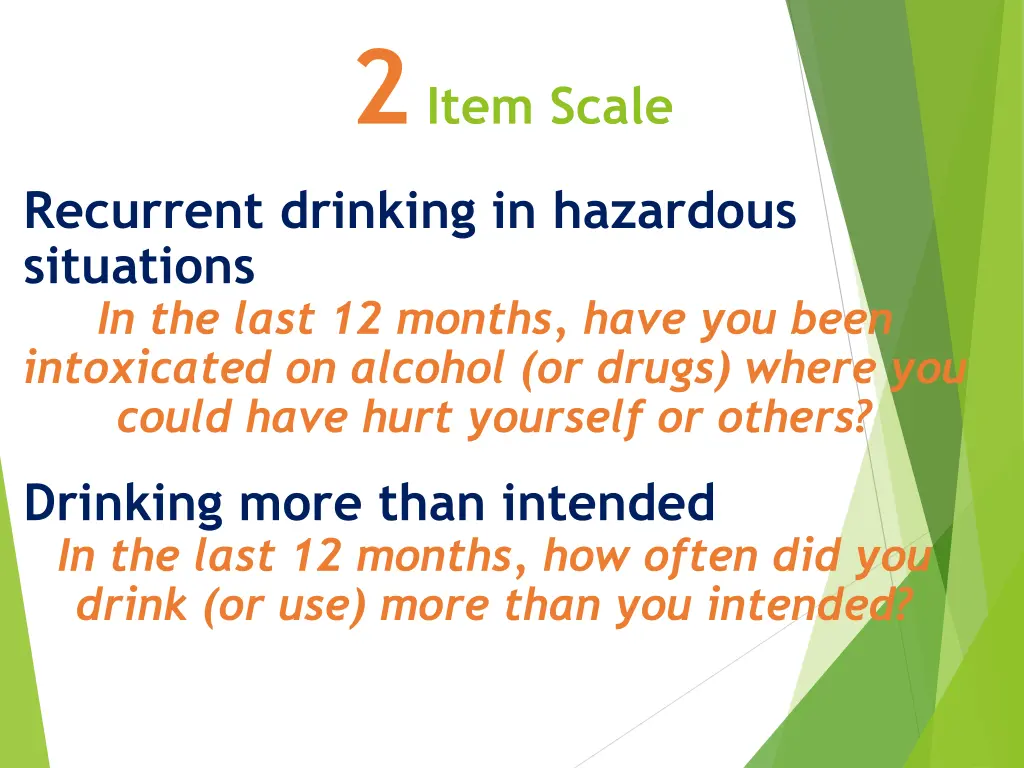 2 Item Scale

Recurrent drinking in hazardous situations

In the last 12 months, have you been intoxicated on alcohol (or drugs) where you could have hurt yourself or others?

Drinking more than intended

In the last 12 months, how often did you drink (or use) more than you intended?